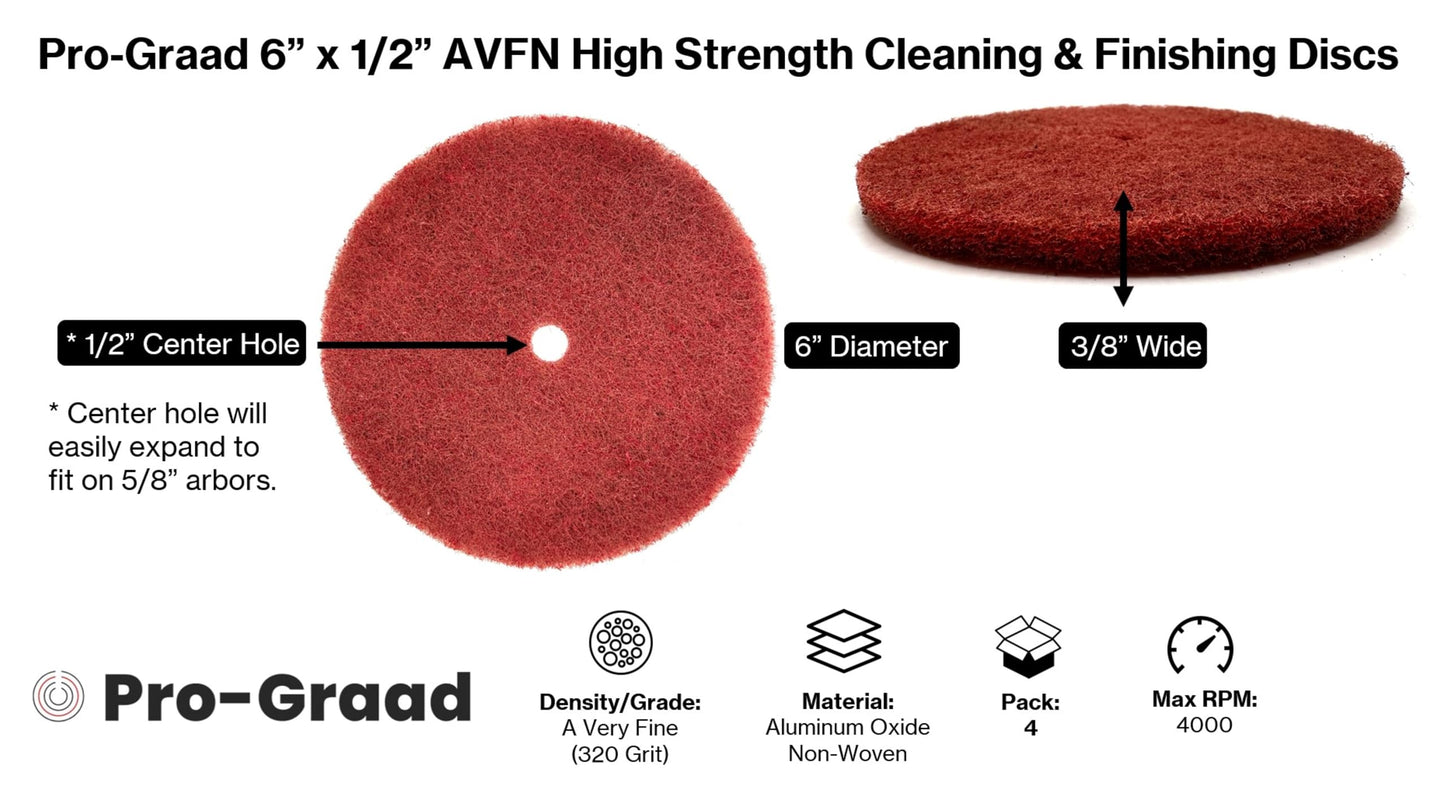 Pro-Graad 6” x 1/2” AVFN High Strength Cleaning & Finishing Discs

* 1/2” Center Hole

6” Diameter

3/8” Wide

* Center hole will easily expand to fit on 5/8” arbors.

Pro-Graad

Density/Grade:
A Very Fine
(320 Grit)

Material:
Aluminum Oxide
Non-Woven

Pack:
4

Max RPM:
4000